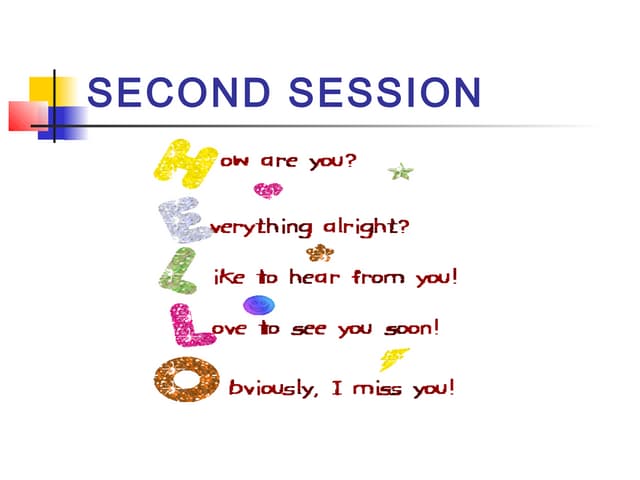 SECOND SESSION

How are you?

Everything alright?

Like to hear from you!

Love to see you soon!

Obviously, I miss you!